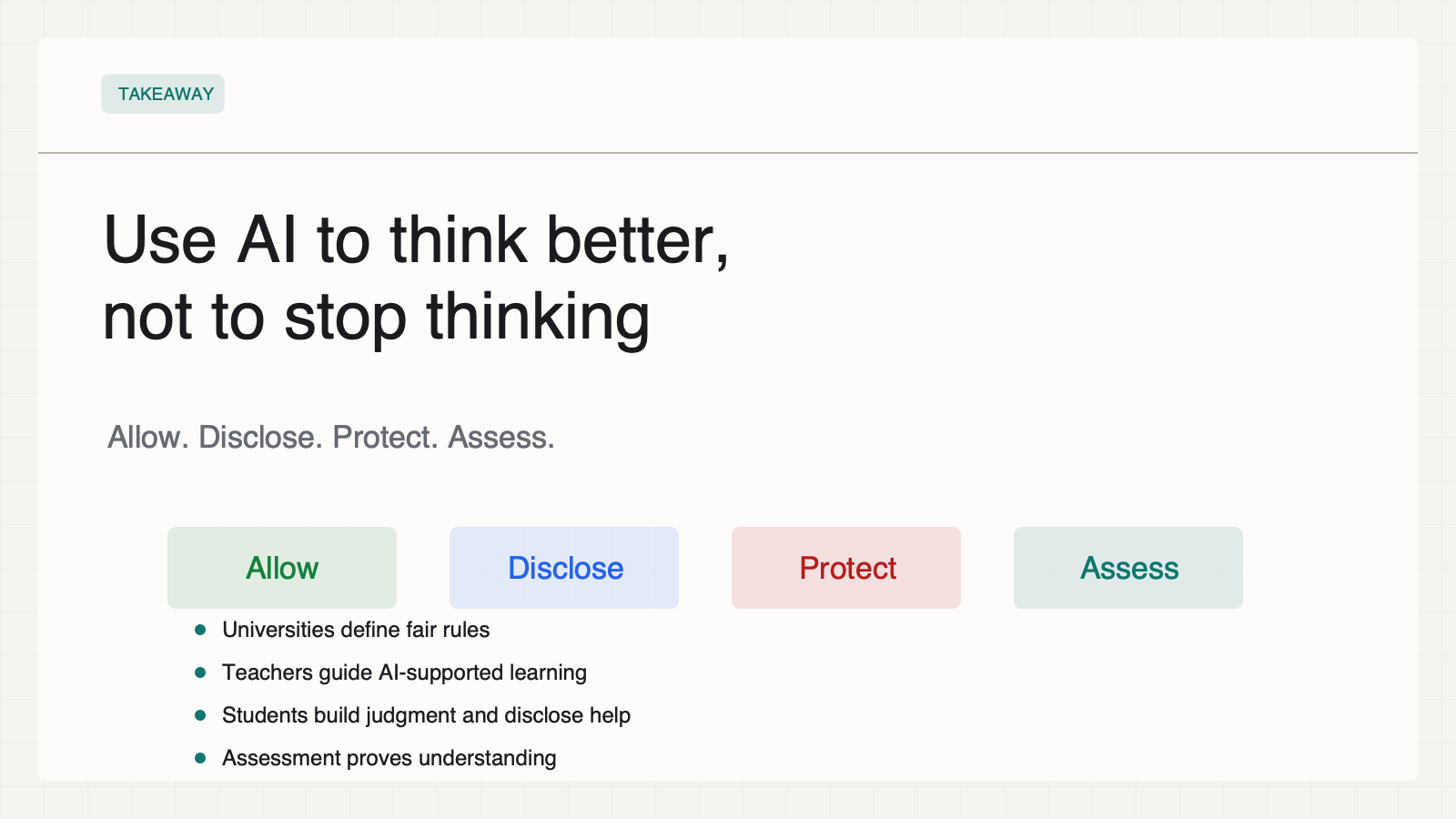 TAKEAWAY

Use AI to think better, not to stop thinking

Allow. Disclose. Protect. Assess.

Allow

Disclose

Protect

Assess

• Universities define fair rules
• Teachers guide AI-supported learning
• Students build judgment and disclose help
• Assessment proves understanding